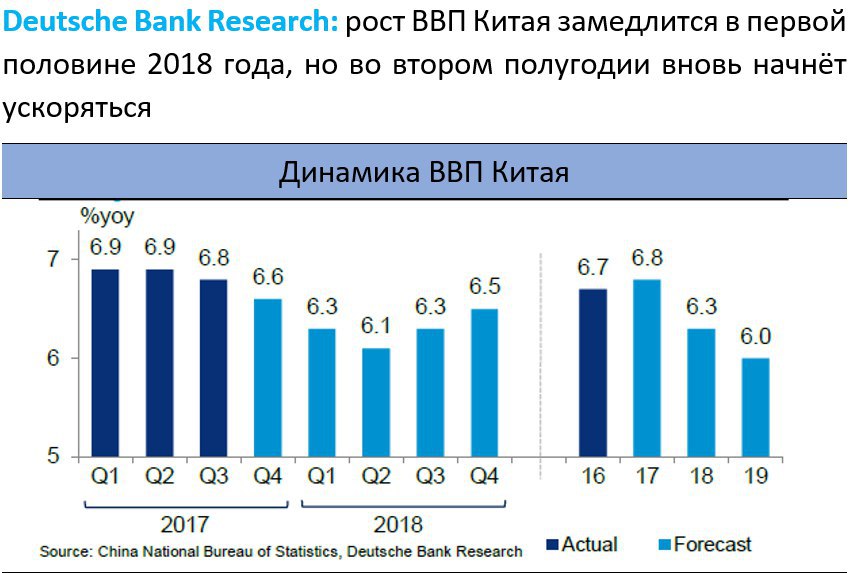 Deutsche Bank Research: рост ВВП Китая замедлится в первой половине 2018 года, но во втором полугодии вновь начнёт ускоряться

Динамика ВВП Китая

%yoy

7
6
5

6.9 6.9 6.8 6.6 6.3 6.1 6.3 6.5 6.7 6.8 6.3 6.0

Q1 Q2 Q3 Q4 Q1 Q2 Q3 Q4 16 17 18 19

2017 2018

Source: China National Bureau of Statistics, Deutsche Bank Research

Actual Forecast